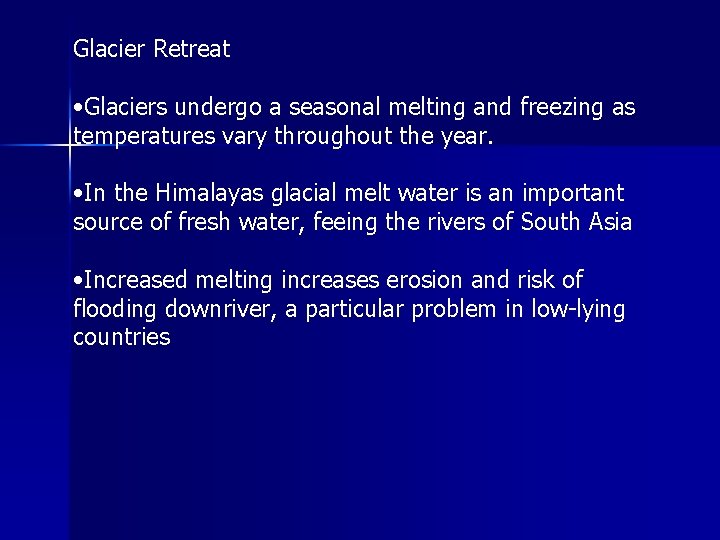 Glacier Retreat

•Glaciers undergo a seasonal melting and freezing as temperatures vary throughout the year.

•In the Himalayas glacial melt water is an important source of fresh water, feeing the rivers of South Asia

•Increased melting increases erosion and risk of flooding downriver, a particular problem in low-lying countries